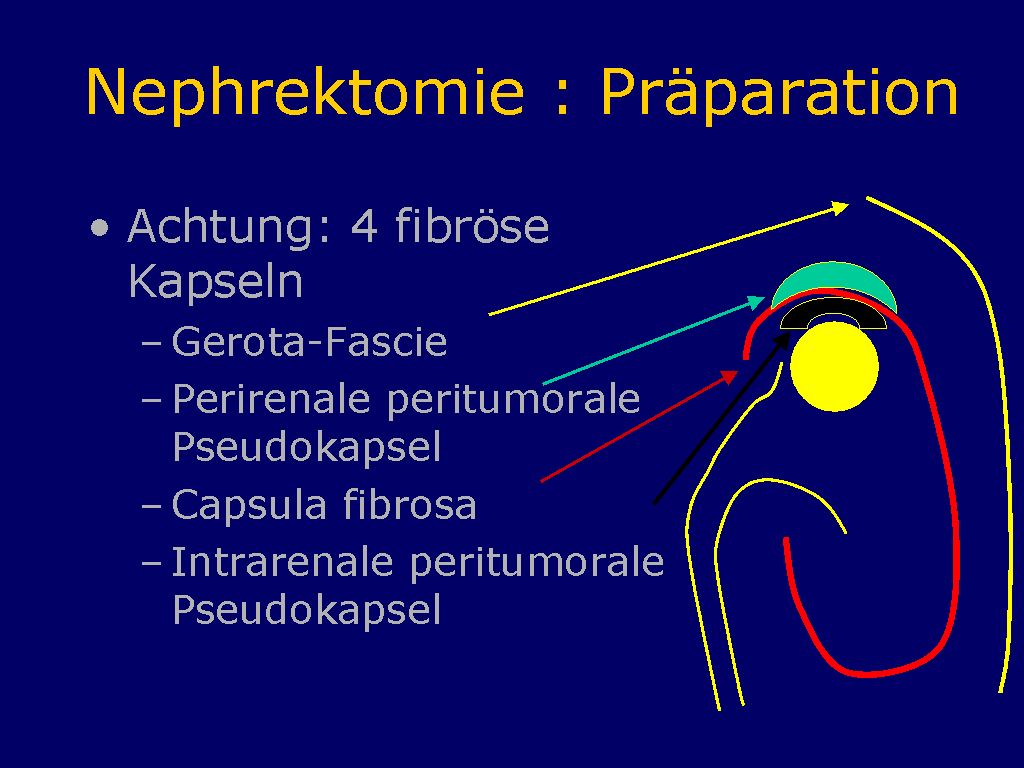 Nephrektomie : Präparation

• Achtung: 4 fibröse Kapseln
– Gerota-Fascie
– Perirenale peritumorale Pseudokapsel
– Capsula fibrosa
– Intrarenale peritumorale Pseudokapsel